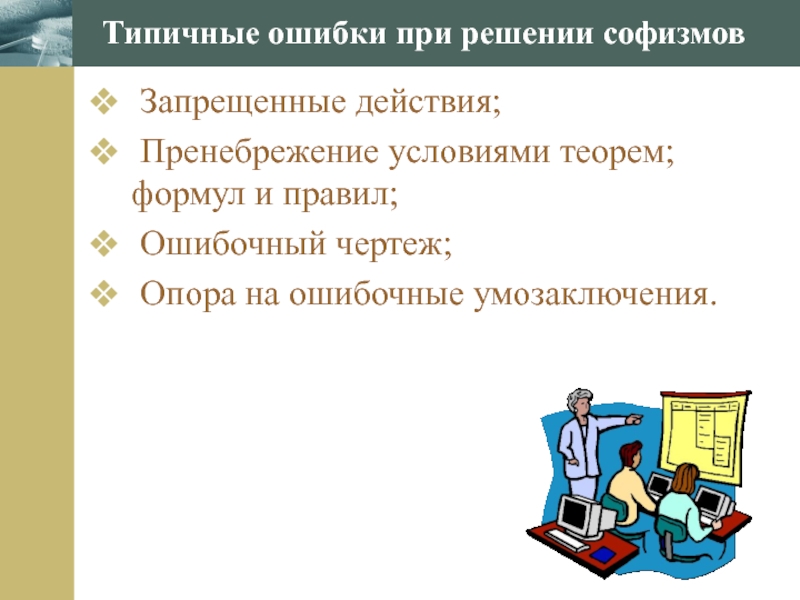 Типичные ошибки при решении софизмов

❖ Запрещенные действия;

❖ Пренебрежение условиями теорем; формул и правил;

❖ Ошибочный чертеж;

❖ Опора на ошибочные умозаключения.